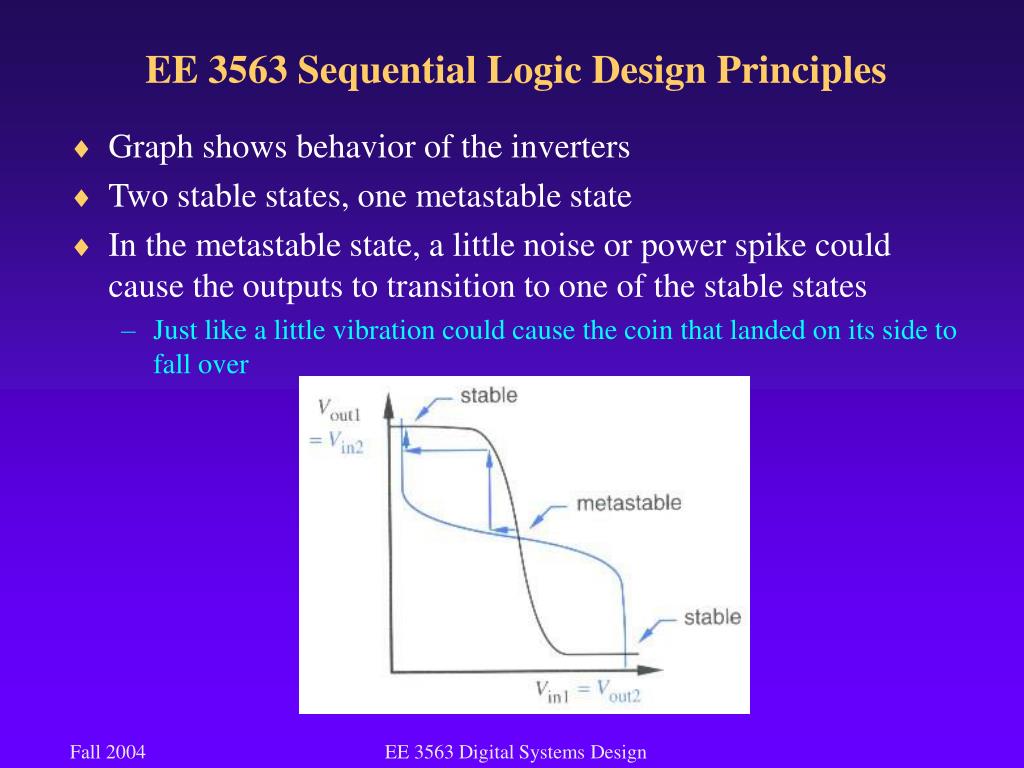 EE 3563 Sequential Logic Design Principles

♦ Graph shows behavior of the inverters
♦ Two stable states, one metastable state
♦ In the metastable state, a little noise or power spike could cause the outputs to transition to one of the stable states
– Just like a little vibration could cause the coin that landed on its side to fall over

$V_{out1}$
$= V_{in2}$
stable
metastable
stable
$V_{in1} = V_{out2}$

Fall 2004
EE 3563 Digital Systems Design